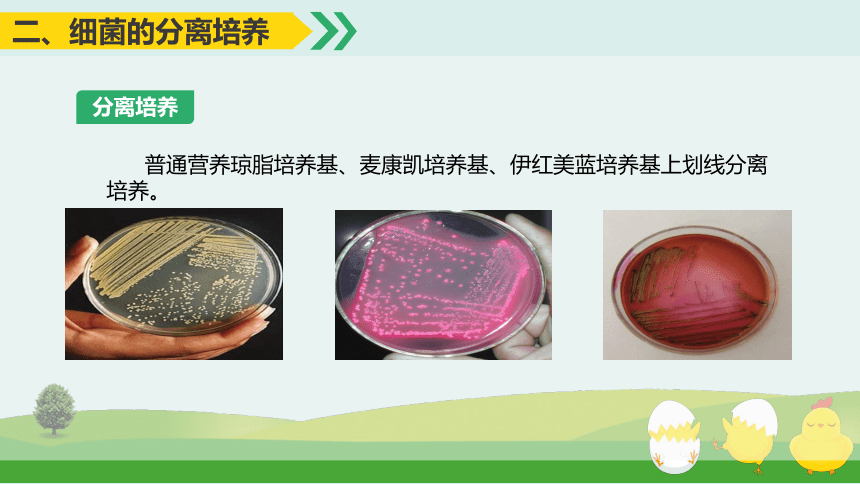 二、细菌的分离培养

分离培养

普通营养琼脂培养基、麦康凯培养基、伊红美蓝培养基上划线分离培养。